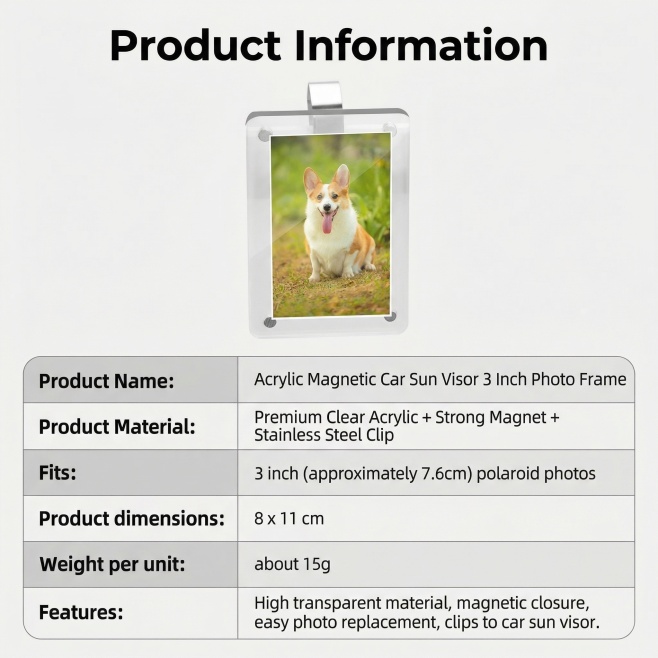 Product Information

| Product Name: | Acrylic Magnetic Car Sun Visor 3 Inch Photo Frame |
|---|---|
| Product Material: | Premium Clear Acrylic + Strong Magnet + Stainless Steel Clip |
| Fits: | 3 inch (approximately 7.6cm) polaroid photos |
| Product dimensions: | 8 x 11 cm |
| Weight per unit: | about 15g |
| Features: | High transparent material, magnetic closure, easy photo replacement, clips to car sun visor. |